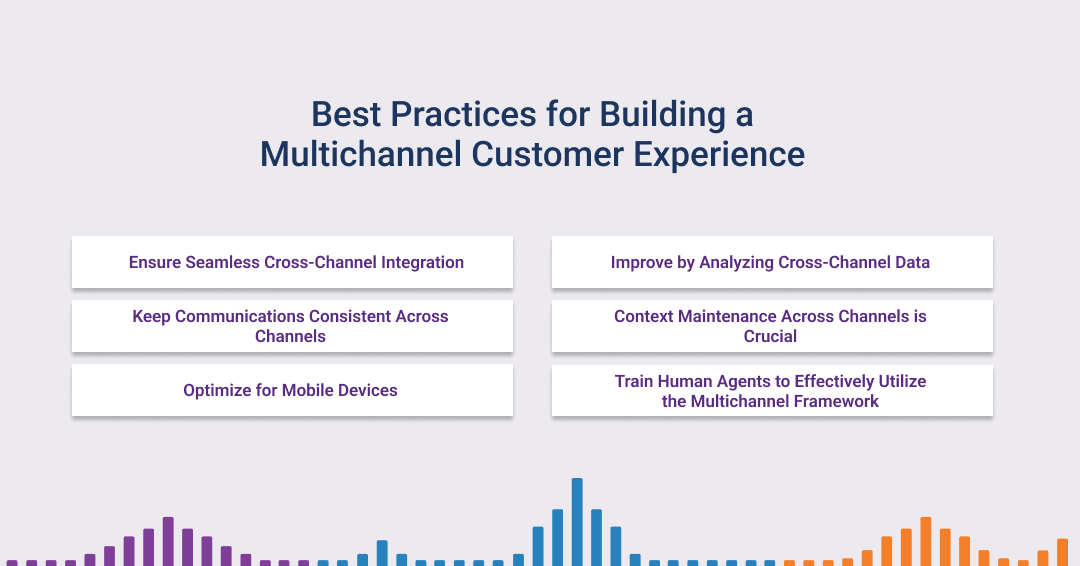 Best Practices for Building a Multichannel Customer Experience

Ensure Seamless Cross-Channel Integration

Keep Communications Consistent Across Channels

Optimize for Mobile Devices

Improve by Analyzing Cross-Channel Data

Context Maintenance Across Channels is Crucial

Train Human Agents to Effectively Utilize the Multichannel Framework